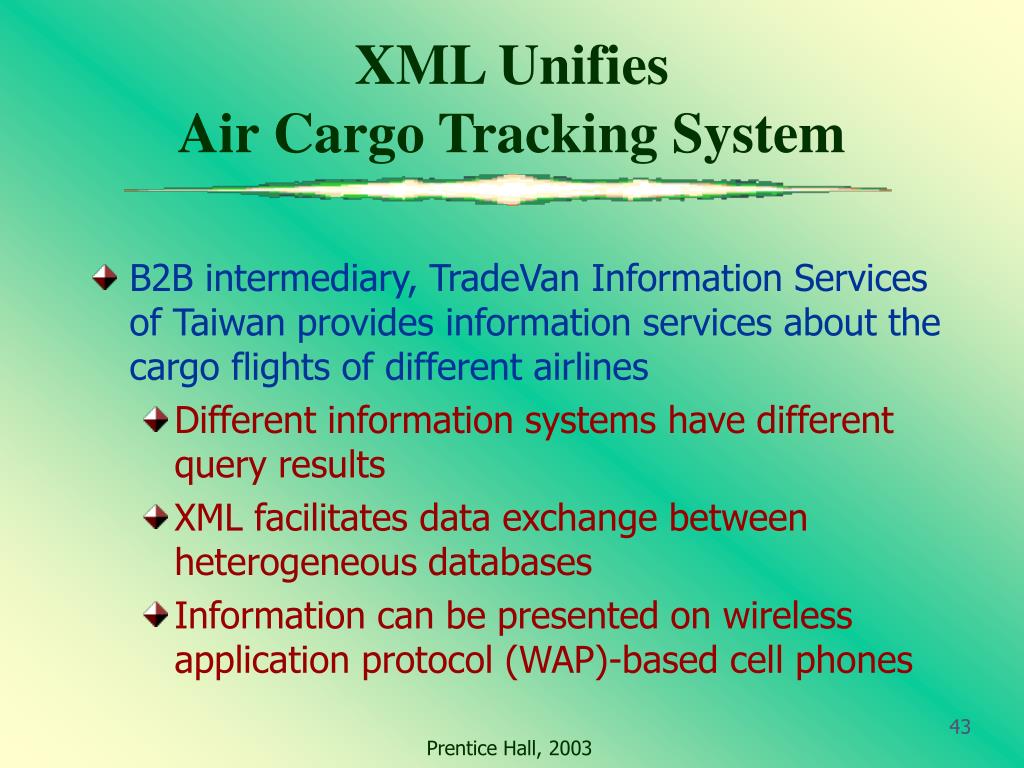 XML Unifies
Air Cargo Tracking System

B2B intermediary, TradeVan Information Services of Taiwan provides information services about the cargo flights of different airlines

Different information systems have different query results

XML facilitates data exchange between heterogeneous databases

Information can be presented on wireless application protocol (WAP)-based cell phones

43

Prentice Hall, 2003